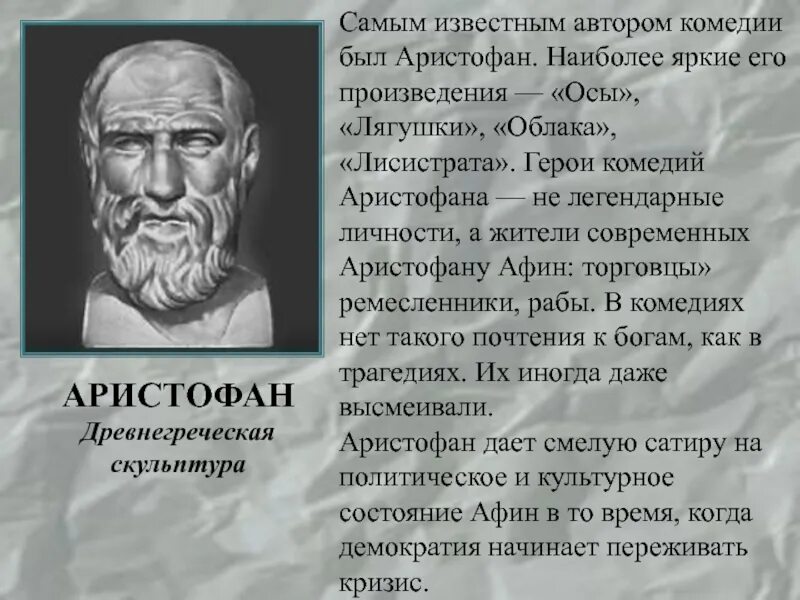 АРИСТОФАН
Древнегреческая скульптура

Самым известным автором комедии был Аристофан. Наиболее яркие его произведения — «Осы», «Лягушки», «Облака», «Лисистрата». Герои комедий Аристофана — не легендарные личности, а жители современных Аристофану Афин: торговцы» ремесленники, рабы. В комедиях нет такого почтения к богам, как в трагедиях. Их иногда даже высмеивали.
Аристофан дает смелую сатиру на политическое и культурное состояние Афин в то время, когда демократия начинает переживать кризис.